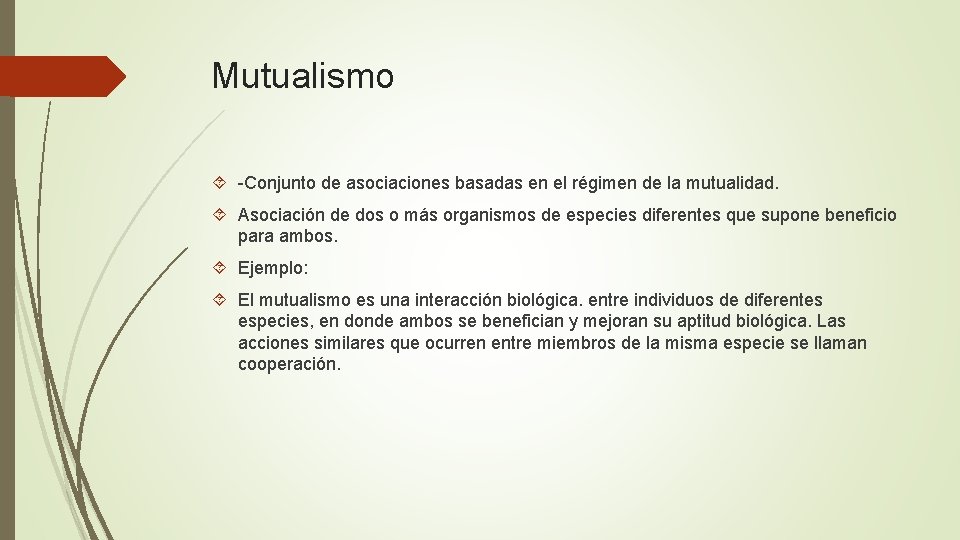 Mutualismo

-Conjunto de asociaciones basadas en el régimen de la mutualidad.

Asociación de dos o más organismos de especies diferentes que supone beneficio para ambos.

Ejemplo:

El mutualismo es una interacción biológica. entre individuos de diferentes especies, en donde ambos se benefician y mejoran su aptitud biológica. Las acciones similares que ocurren entre miembros de la misma especie se llaman cooperación.